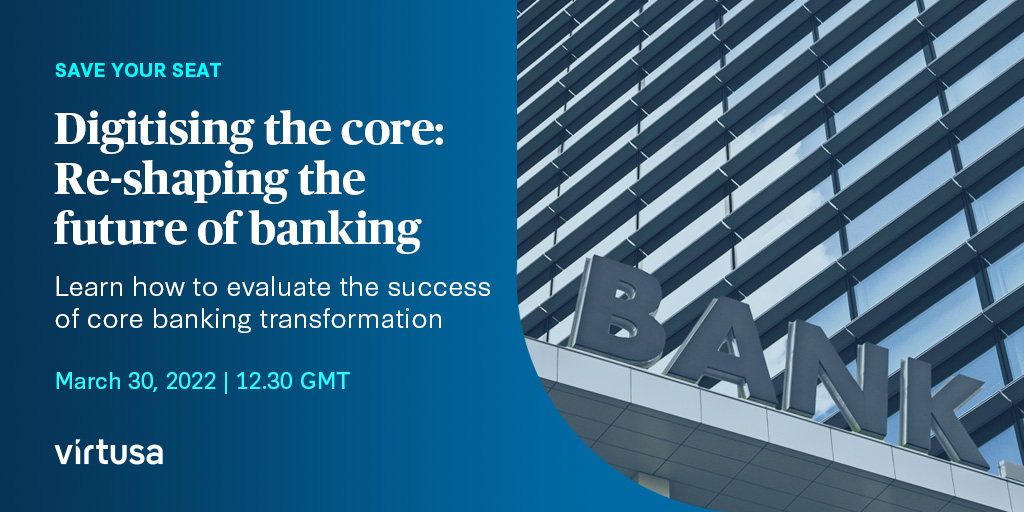 SAVE YOUR SEAT

Digitising the core: Re-shaping the future of banking

Learn how to evaluate the success of core banking transformation

March 30, 2022 | 12.30 GMT

virtusa

BANK